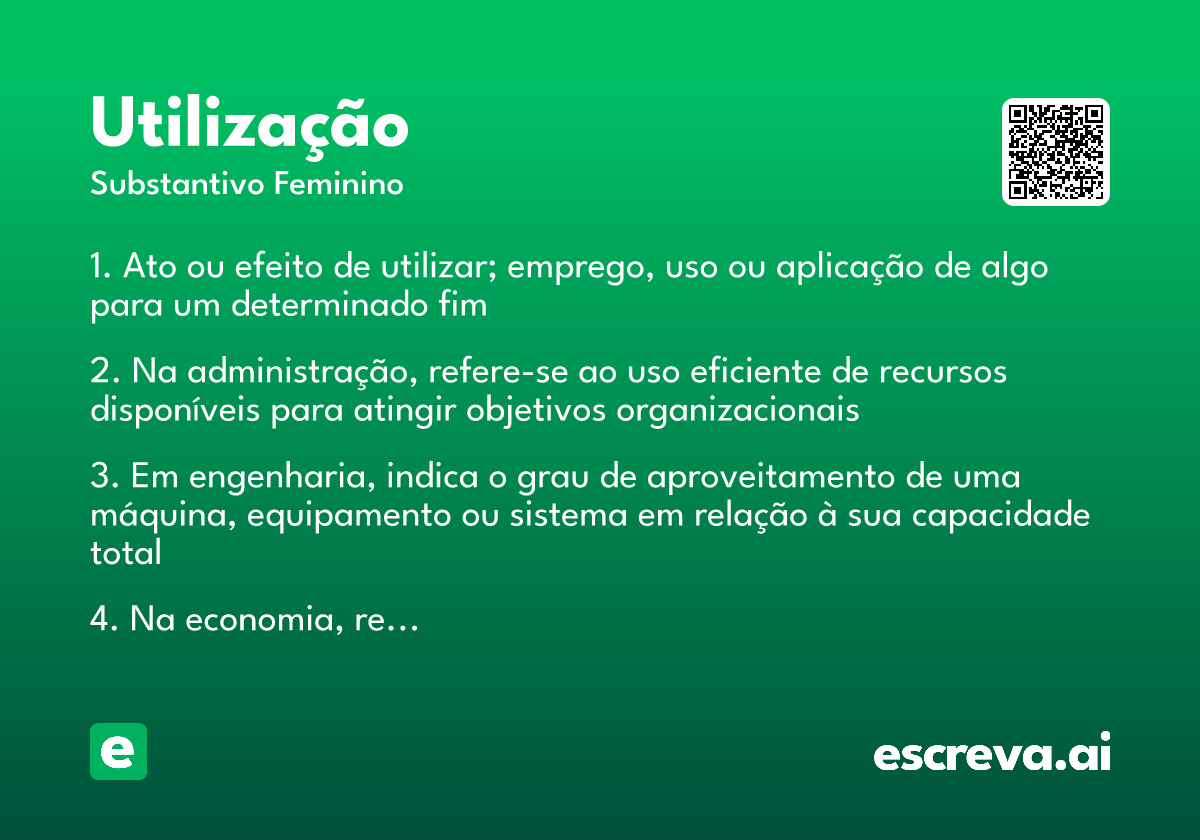 Utilização
Substantivo Feminino

1. Ato ou efeito de utilizar; emprego, uso ou aplicação de algo para um determinado fim

2. Na administração, refere-se ao uso eficiente de recursos disponíveis para atingir objetivos organizacionais

3. Em engenharia, indica o grau de aproveitamento de uma máquina, equipamento ou sistema em relação à sua capacidade total

4. Na economia, re...

e

escreva.ai